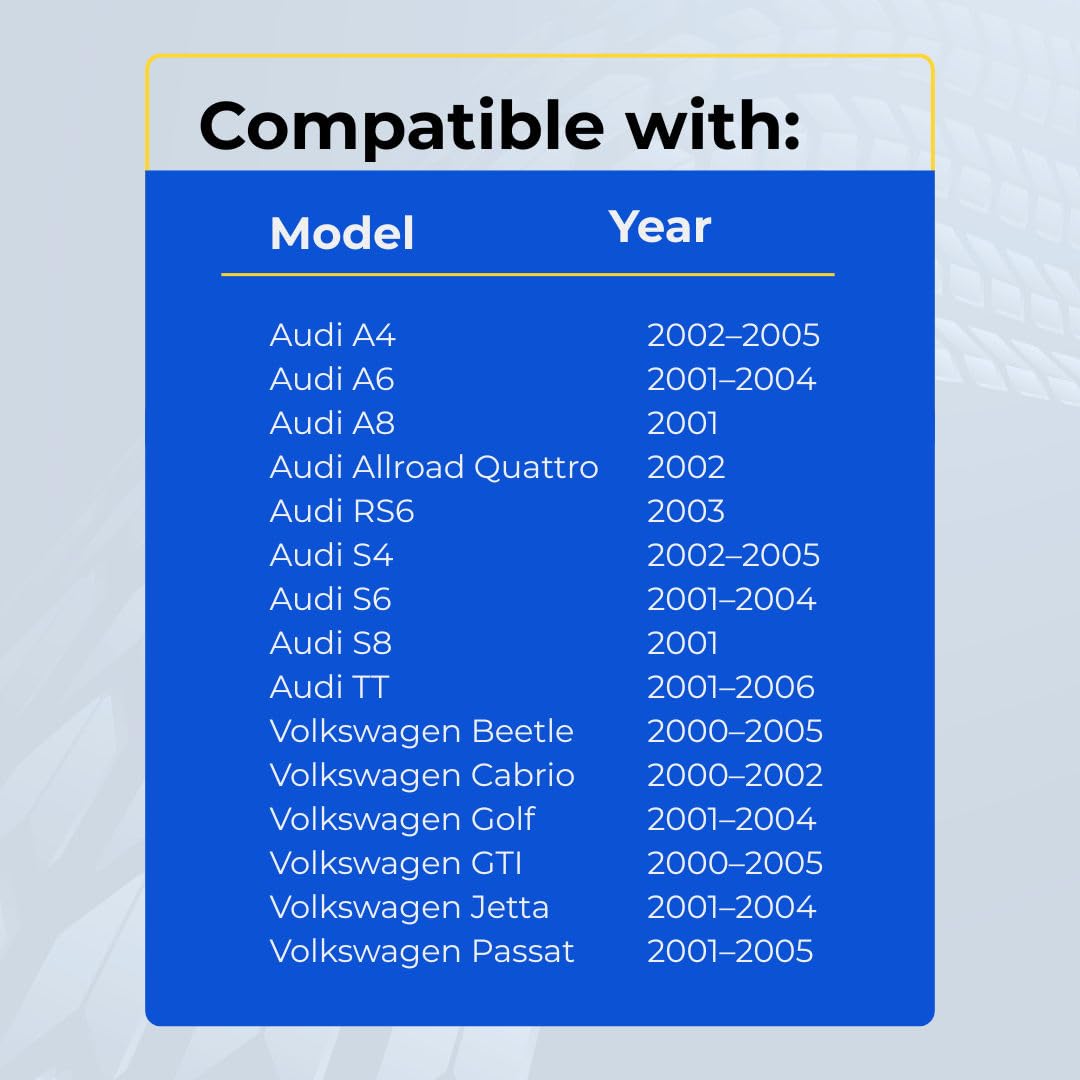 Compatible with:

| Model | Year |
|---|---|
| Audi A4 | 2002–2005 |
| Audi A6 | 2001–2004 |
| Audi A8 | 2001 |
| Audi Allroad Quattro | 2002 |
| Audi RS6 | 2003 |
| Audi S4 | 2002–2005 |
| Audi S6 | 2001–2004 |
| Audi S8 | 2001 |
| Audi TT | 2001–2006 |
| Volkswagen Beetle | 2000–2005 |
| Volkswagen Cabrio | 2000–2002 |
| Volkswagen Golf | 2001–2004 |
| Volkswagen GTI | 2000–2005 |
| Volkswagen Jetta | 2001–2004 |
| Volkswagen Passat | 2001–2005 |